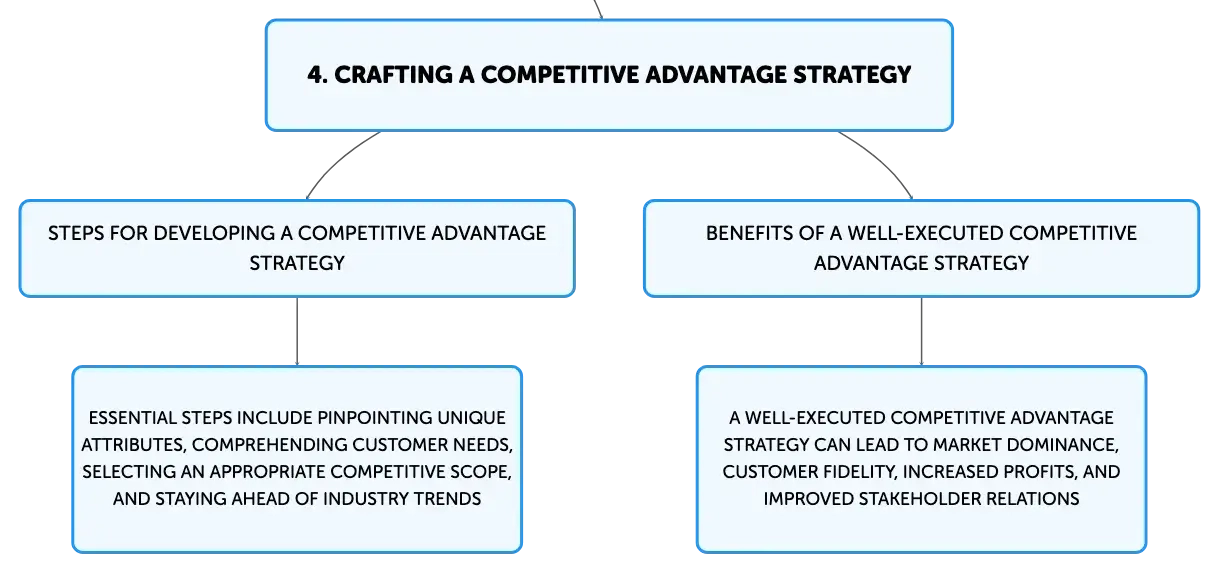 4. CRAFTING A COMPETITIVE ADVANTAGE STRATEGY

STEPS FOR DEVELOPING A COMPETITIVE ADVANTAGE STRATEGY

ESSENTIAL STEPS INCLUDE PINPOINTING UNIQUE ATTRIBUTES, COMPREHENDING CUSTOMER NEEDS, SELECTING AN APPROPRIATE COMPETITIVE SCOPE, AND STAYING AHEAD OF INDUSTRY TRENDS

BENEFITS OF A WELL-EXECUTED COMPETITIVE ADVANTAGE STRATEGY

A WELL-EXECUTED COMPETITIVE ADVANTAGE STRATEGY CAN LEAD TO MARKET DOMINANCE, CUSTOMER FIDELITY, INCREASED PROFITS, AND IMPROVED STAKEHOLDER RELATIONS